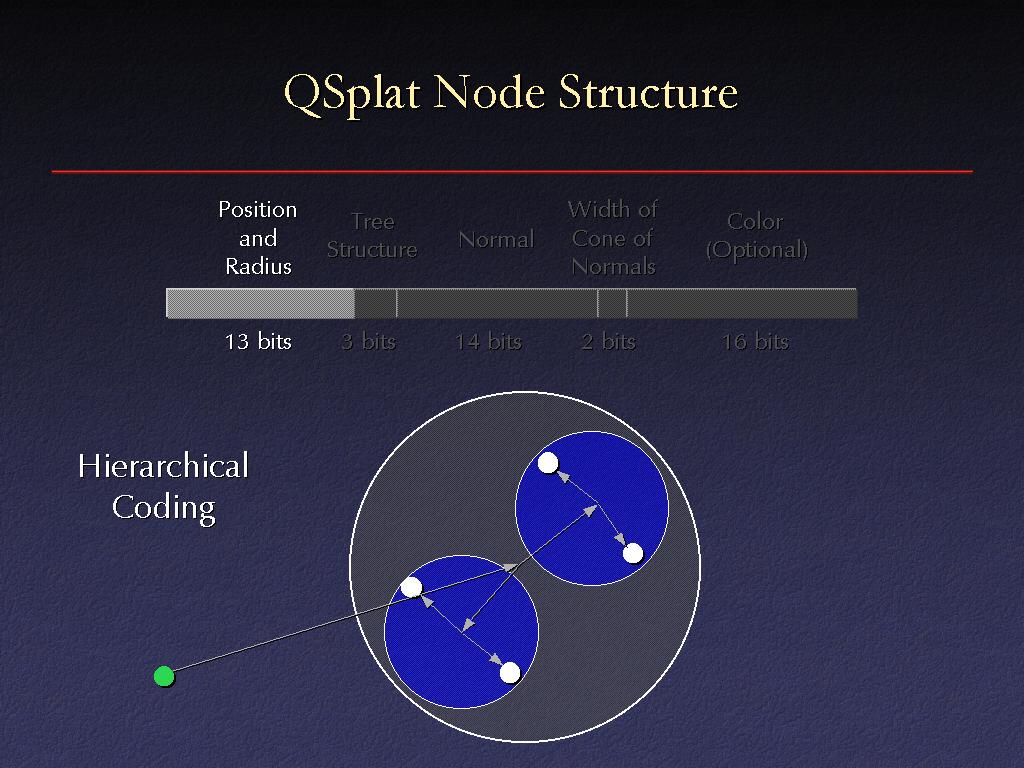 QSplat Node Structure

Position and Radius

Tree Structure

Normal

Width of Cone of Normals

Color (Optional)

13 bits

3 bits

14 bits

2 bits

16 bits

Hierarchical Coding